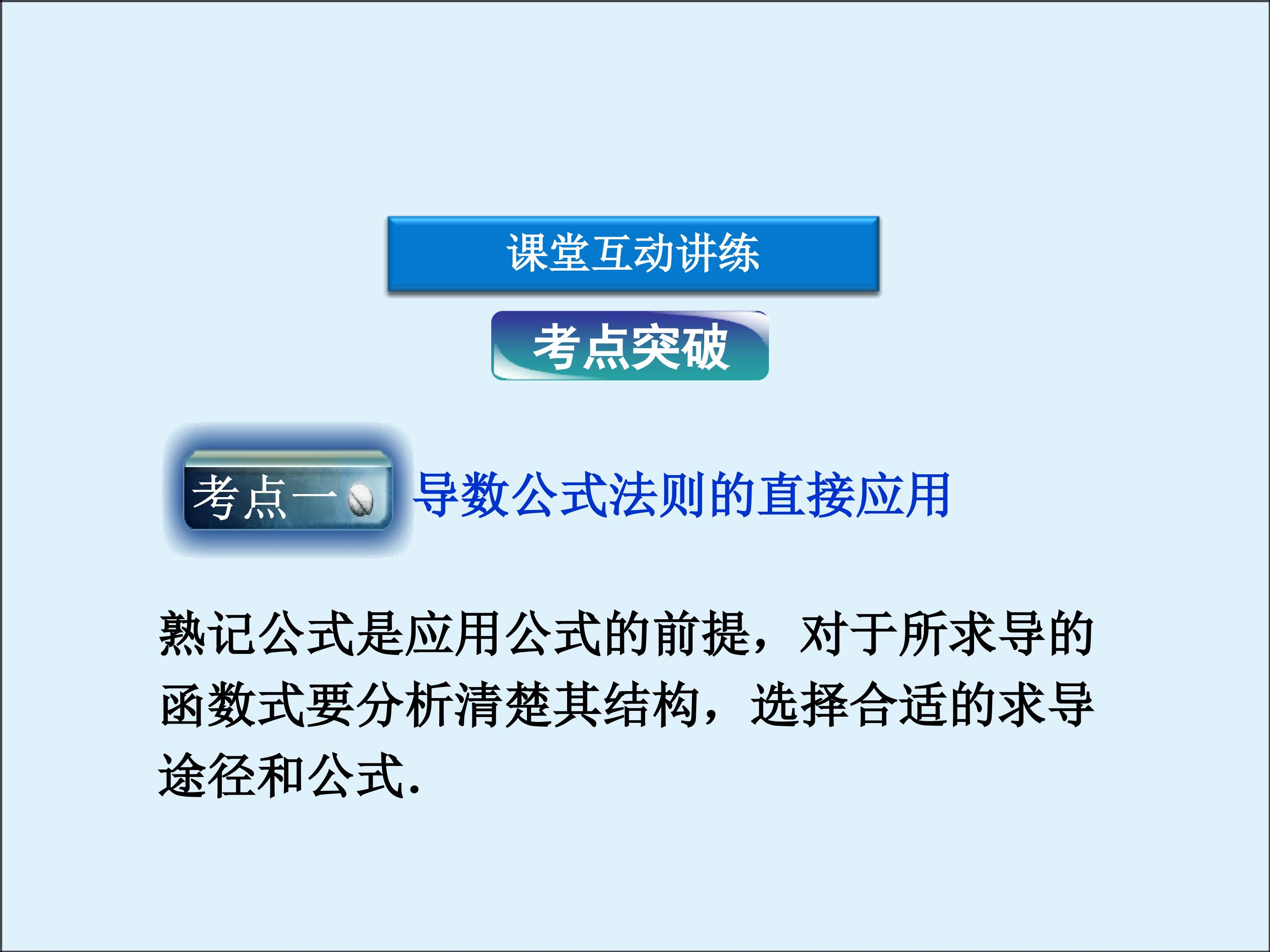 课堂互动讲练

考点突破

考点一

导数公式法则的直接应用

熟记公式是应用公式的前提，对于所求导的函数式要分析清楚其结构，选择合适的求导途径和公式.